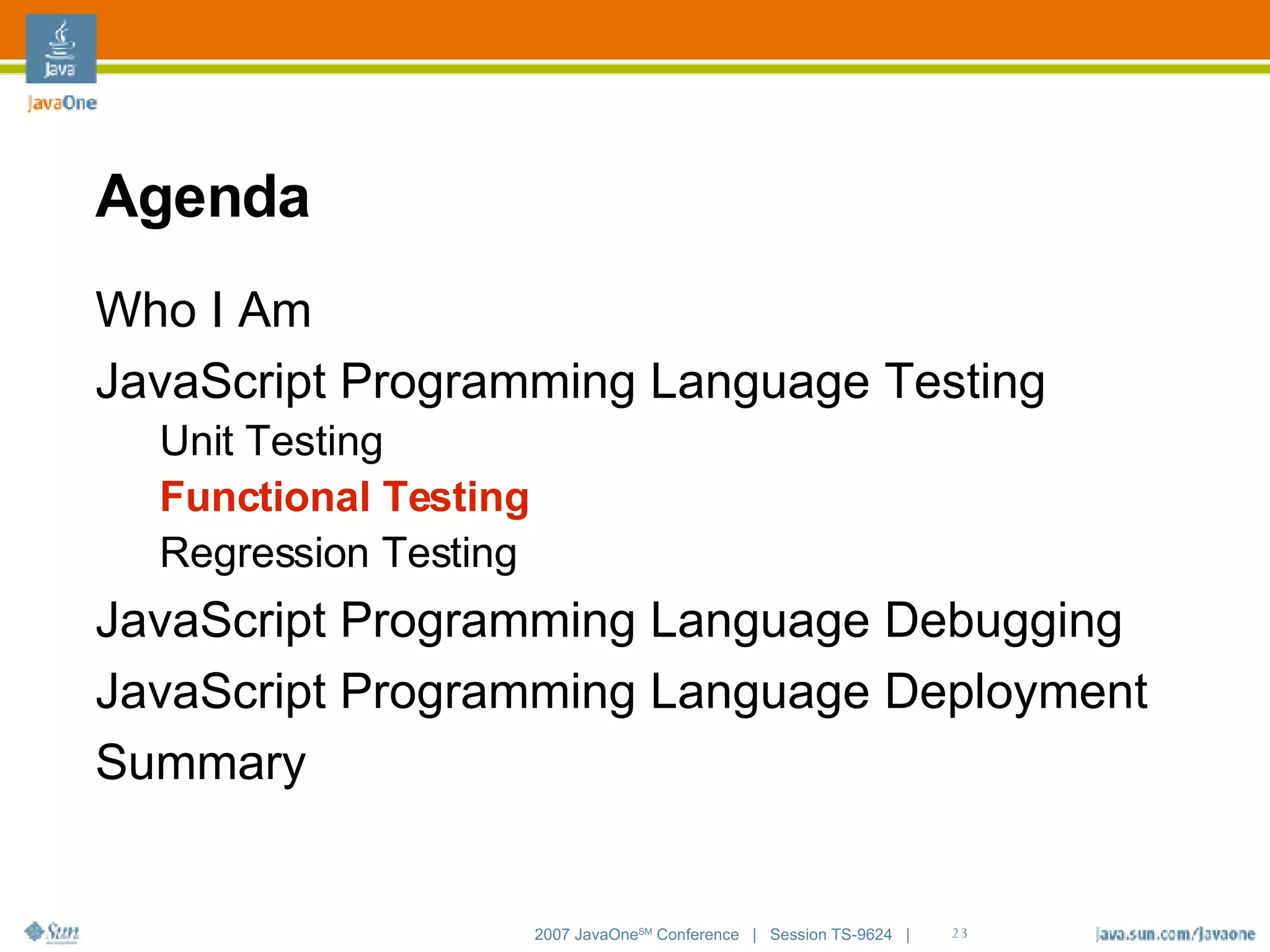 Java
JavaOne

Agenda

Who I Am
JavaScript Programming Language Testing
Unit Testing
Functional Testing
Regression Testing
JavaScript Programming Language Debugging
JavaScript Programming Language Deployment
Summary

Sun

2007 JavaOne$^{SM}$ Conference | Session TS-9624 | 23

java.sun.com/javaone